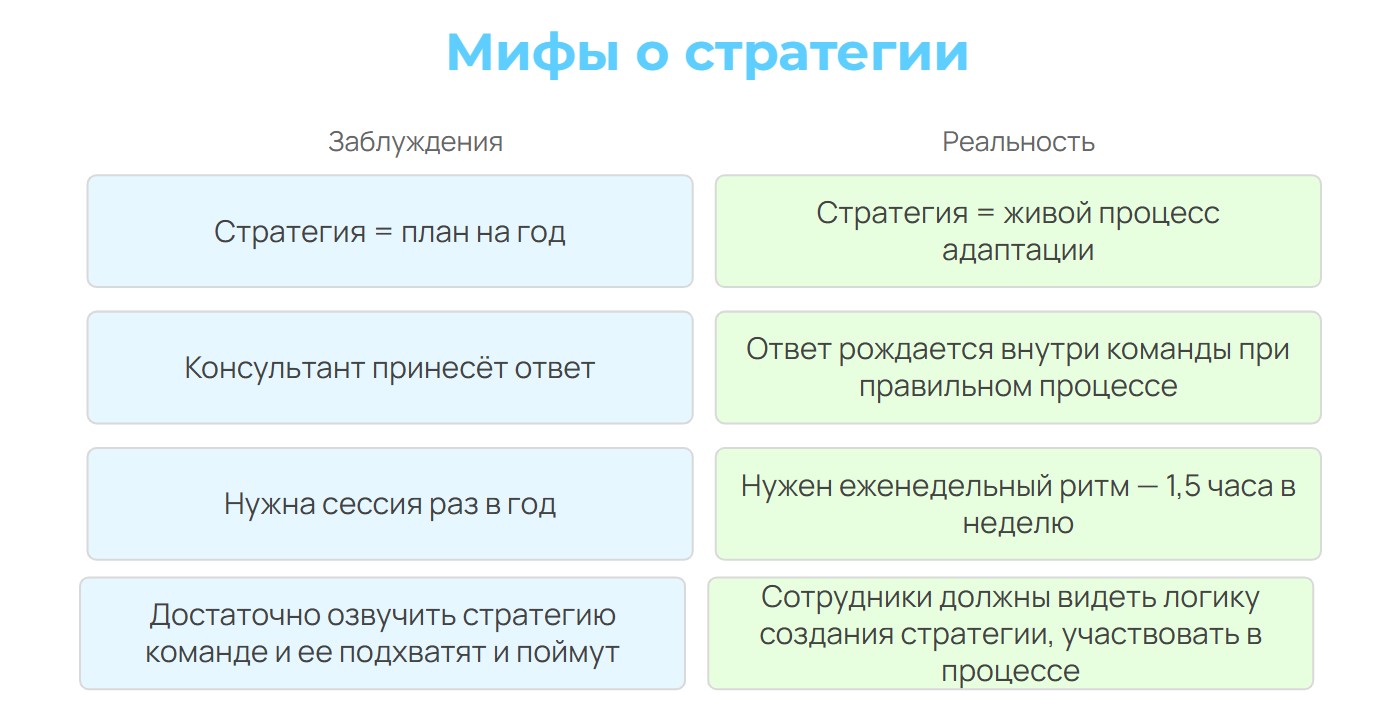 Мифы о стратегии

| Заблуждения | Реальность |
|---|---|
| Стратегия = план на год | Стратегия = живой процесс адаптации |
| Консультант принесёт ответ | Ответ рождается внутри команды при правильном процессе |
| Нужна сессия раз в год | Нужен еженедельный ритм — 1,5 часа в неделю |
| Достаточно озвучить стратегию команде и ее подхватят и поймут | Сотрудники должны видеть логику создания стратегии, участвовать в процессе |